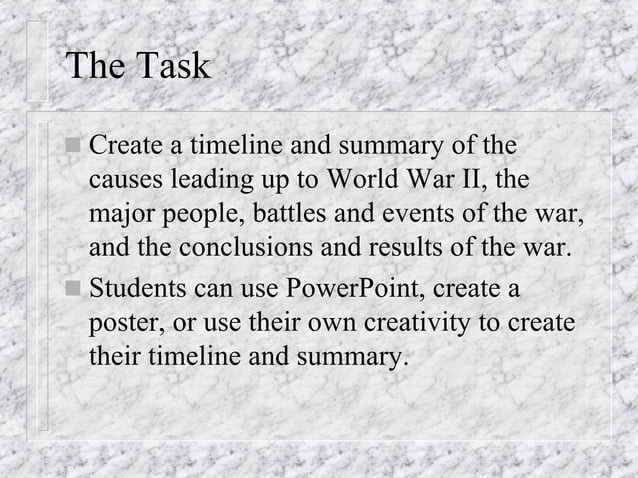 The Task

Create a timeline and summary of the causes leading up to World War II, the major people, battles and events of the war, and the conclusions and results of the war.

Students can use PowerPoint, create a poster, or use their own creativity to create their timeline and summary.